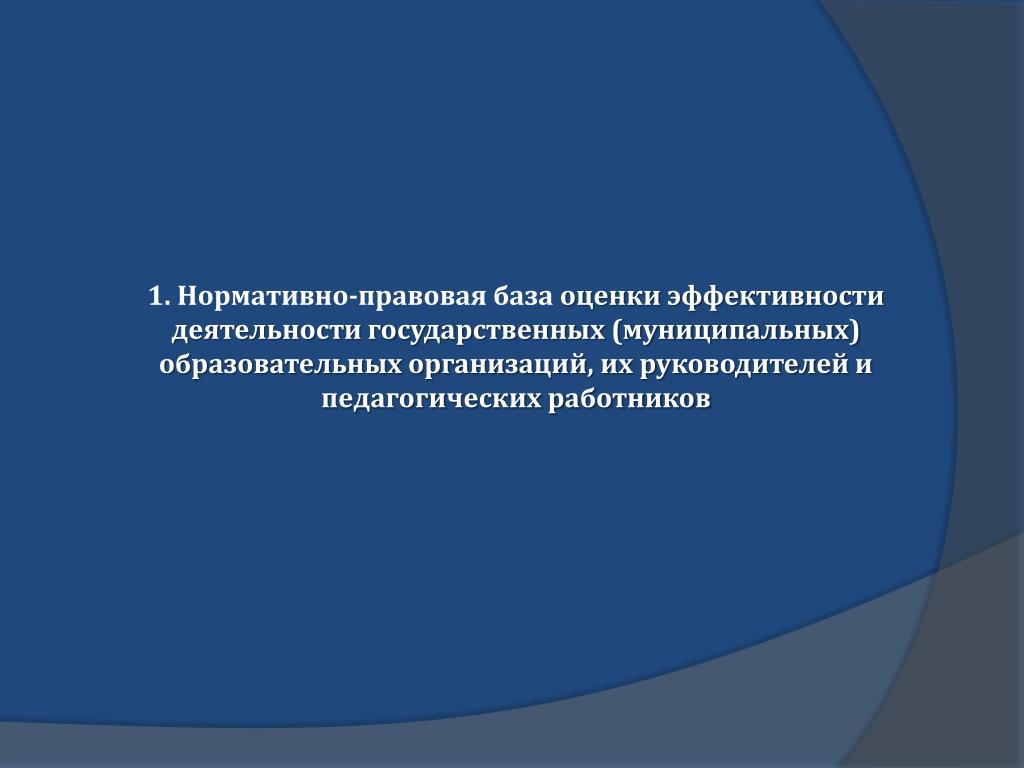 1. Нормативно-правовая база оценки эффективности деятельности государственных (муниципальных) образовательных организаций, их руководителей и педагогических работников